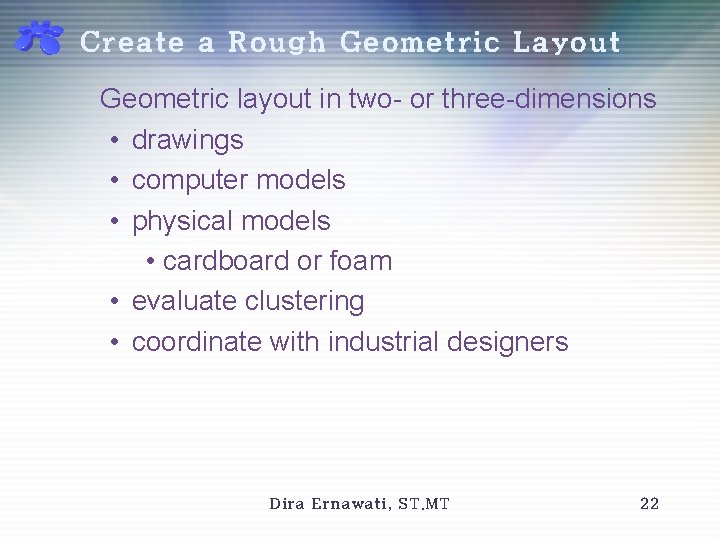 Create a Rough Geometric Layout

Geometric layout in two- or three-dimensions
• drawings
• computer models
• physical models
• cardboard or foam
• evaluate clustering
• coordinate with industrial designers

Dira Ernawati, ST.MT

22